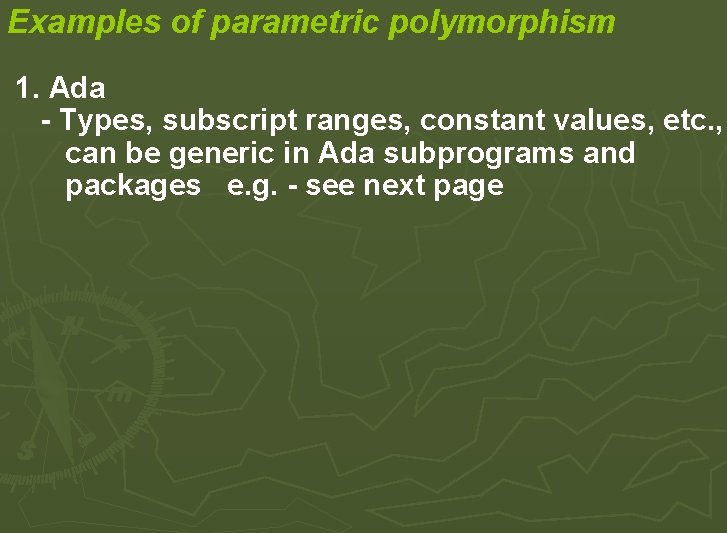 Examples of parametric polymorphism

1. Ada
- Types, subscript ranges, constant values, etc., can be generic in Ada subprograms and packages e.g. - see next page